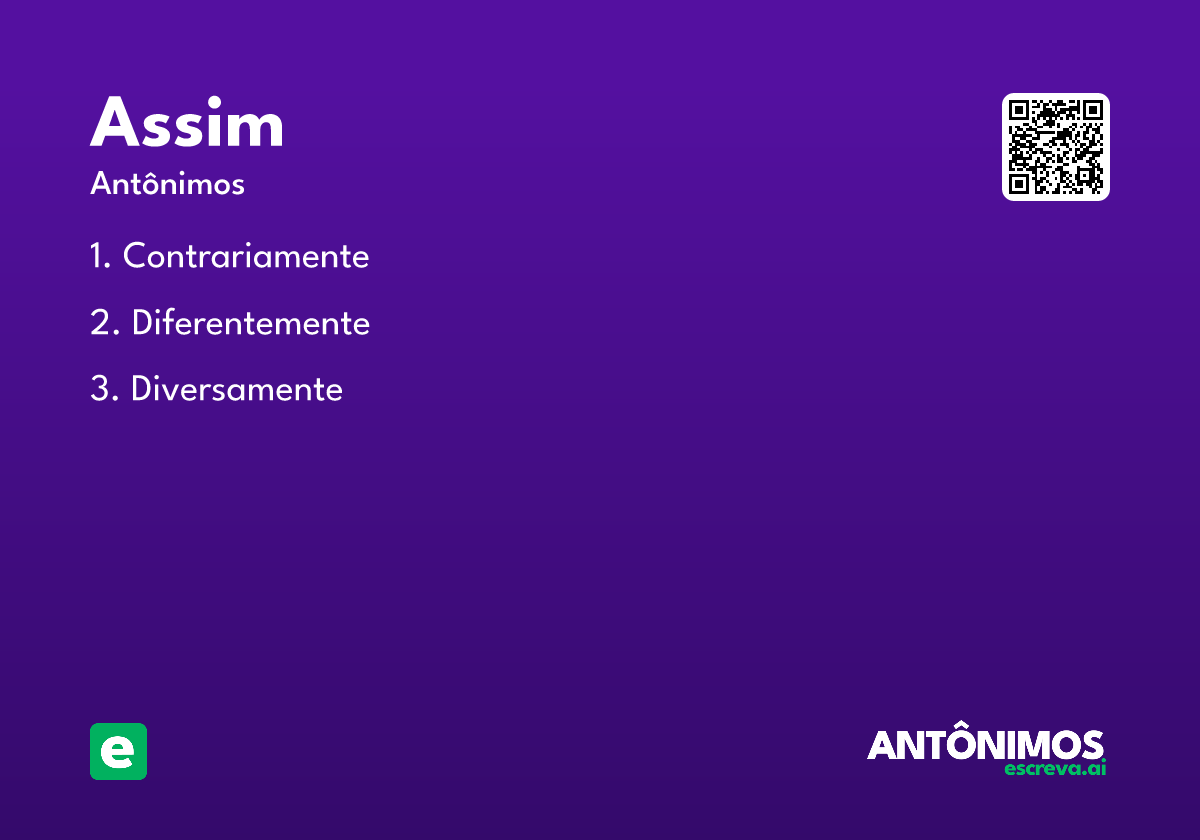 Assim

Antônimos

1. Contrariamente

2. Diferentemente

3. Diversamente

e

ANTÔNIMOS
escreva.ai